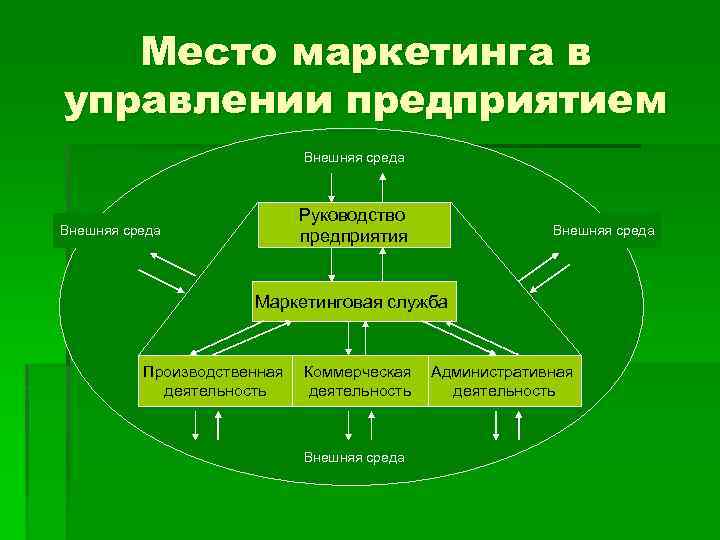 Место маркетинга в управлении предприятием

Внешняя среда

Внешняя среда

Руководство предприятия

Внешняя среда

Маркетинговая служба

Производственная деятельность

Коммерческая деятельность

Административная деятельность

Внешняя среда